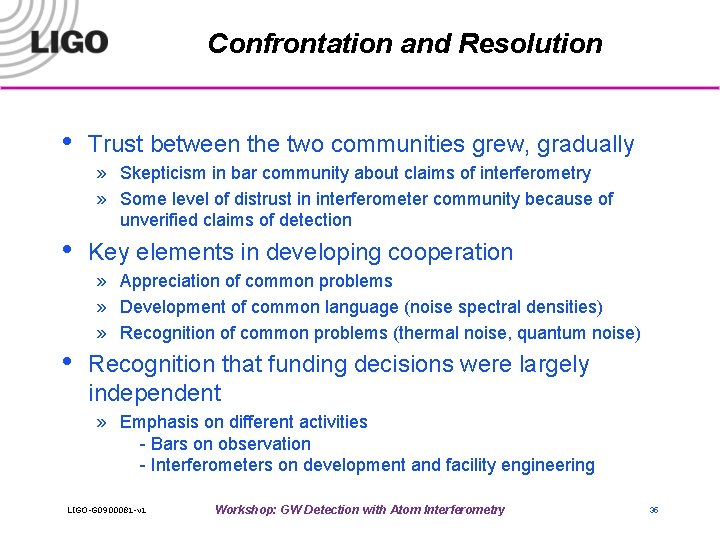 LIGO

Confrontation and Resolution

• Trust between the two communities grew, gradually
» Skepticism in bar community about claims of interferometry
» Some level of distrust in interferometer community because of unverified claims of detection

• Key elements in developing cooperation
» Appreciation of common problems
» Development of common language (noise spectral densities)
» Recognition of common problems (thermal noise, quantum noise)

• Recognition that funding decisions were largely independent
» Emphasis on different activities
- Bars on observation
- Interferometers on development and facility engineering

LIGO-G0900081-v1

Workshop: GW Detection with Atom Interferometry

35